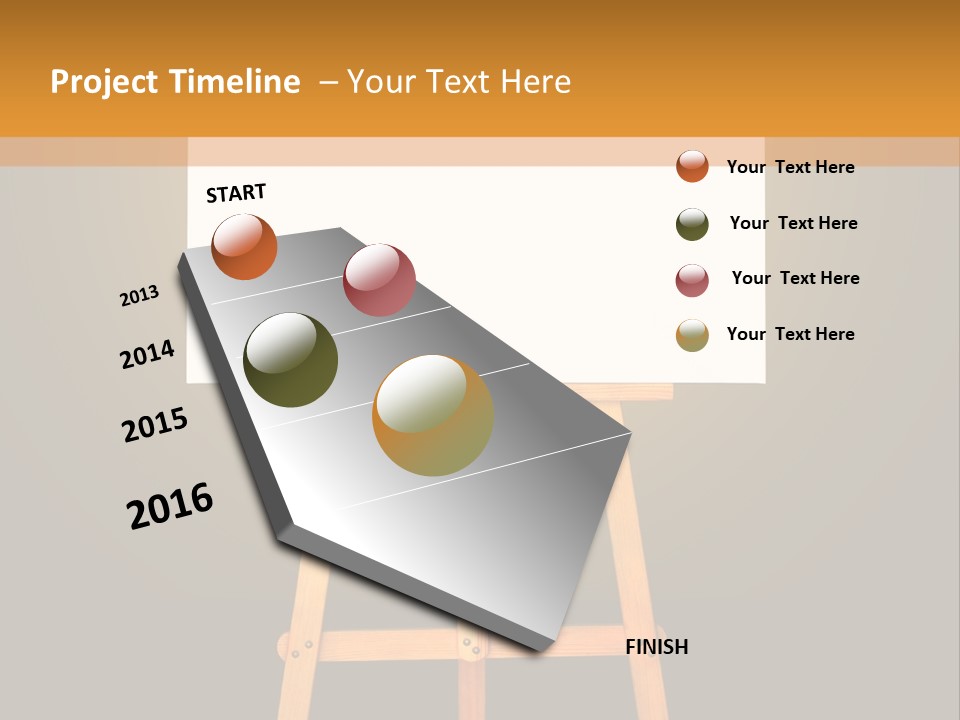 Project Timeline – Your Text Here

START

2013

2014

2015

2016

FINISH

Your Text Here

Your Text Here

Your Text Here

Your Text Here